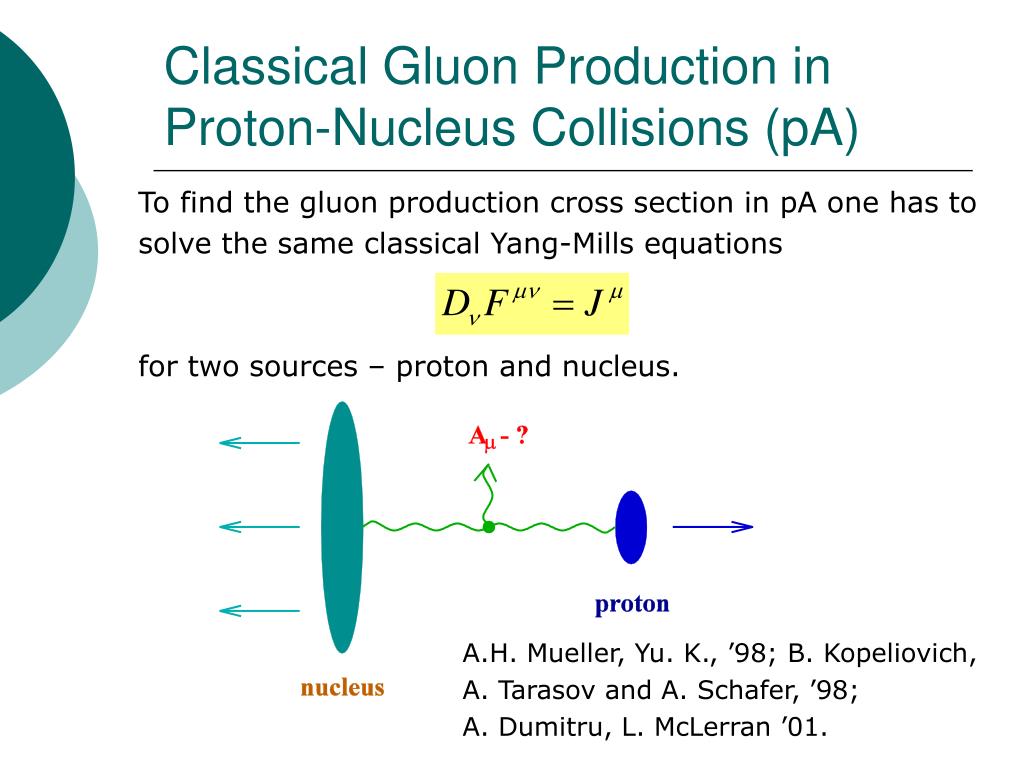 Classical Gluon Production in Proton-Nucleus Collisions (pA)

To find the gluon production cross section in pA one has to solve the same classical Yang-Mills equations

$D_\nu F^{\mu\nu} = J^\mu$

for two sources – proton and nucleus.

$A_\mu$ - ?

proton

nucleus

A.H. Mueller, Yu. K., ’98; B. Kopeliovich, A. Tarasov and A. Schafer, ’98; A. Dumitru, L. McLerran ’01.